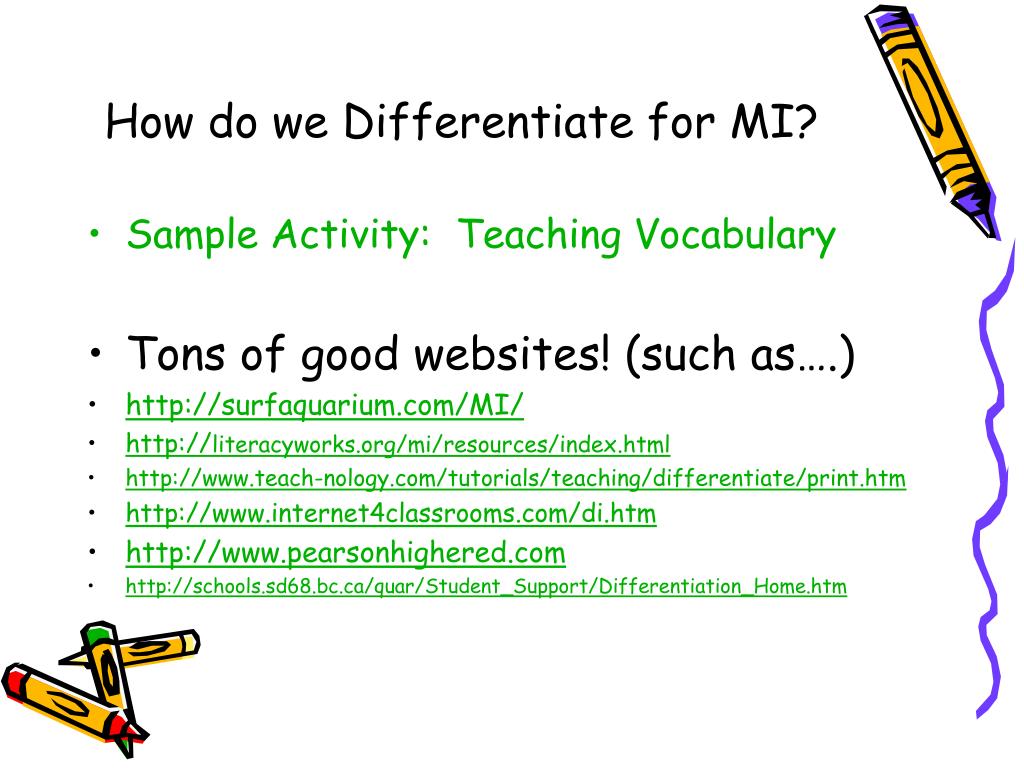 How do we Differentiate for MI?

• Sample Activity: Teaching Vocabulary

• Tons of good websites! (such as….)
• http://surfaquarium.com/MI/
• http://literacyworks.org/mi/resources/index.html
• http://www.teach-nology.com/tutorials/teaching/differentiate/print.htm
• http://www.internet4classrooms.com/di.htm
• http://www.pearsonhighered.com
• http://schools.sd68.bc.ca/quar/Student_Support/Differentiation_Home.htm